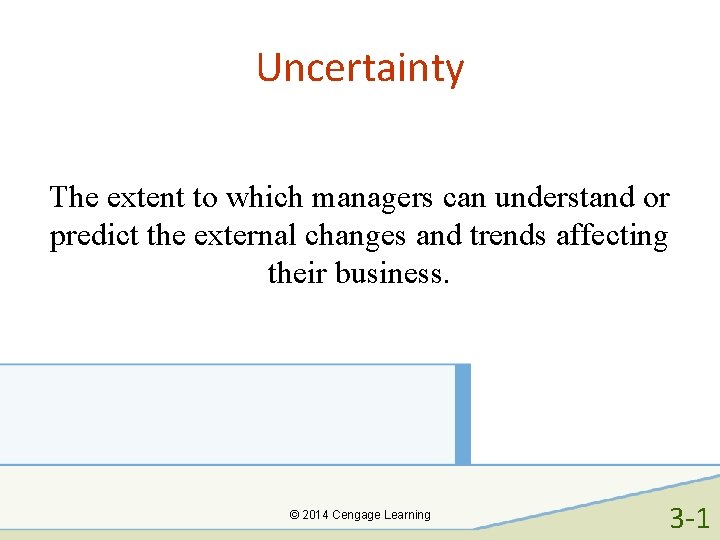 Uncertainty

The extent to which managers can understand or predict the external changes and trends affecting their business.

© 2014 Cengage Learning

3-1